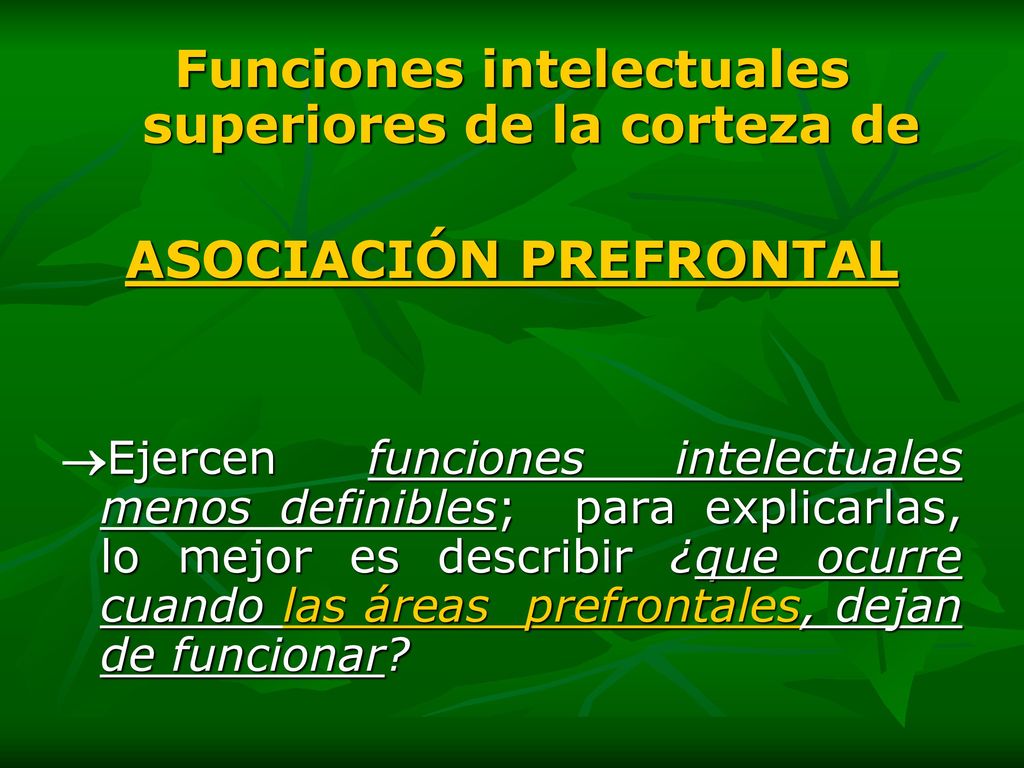 Funciones intelectuales superiores de la corteza de

ASOCIACIÓN PREFRONTAL

→Ejercen funciones intelectuales menos definibles; para explicarlas, lo mejor es describir ¿que ocurre cuando las áreas prefrontales, dejan de funcionar?